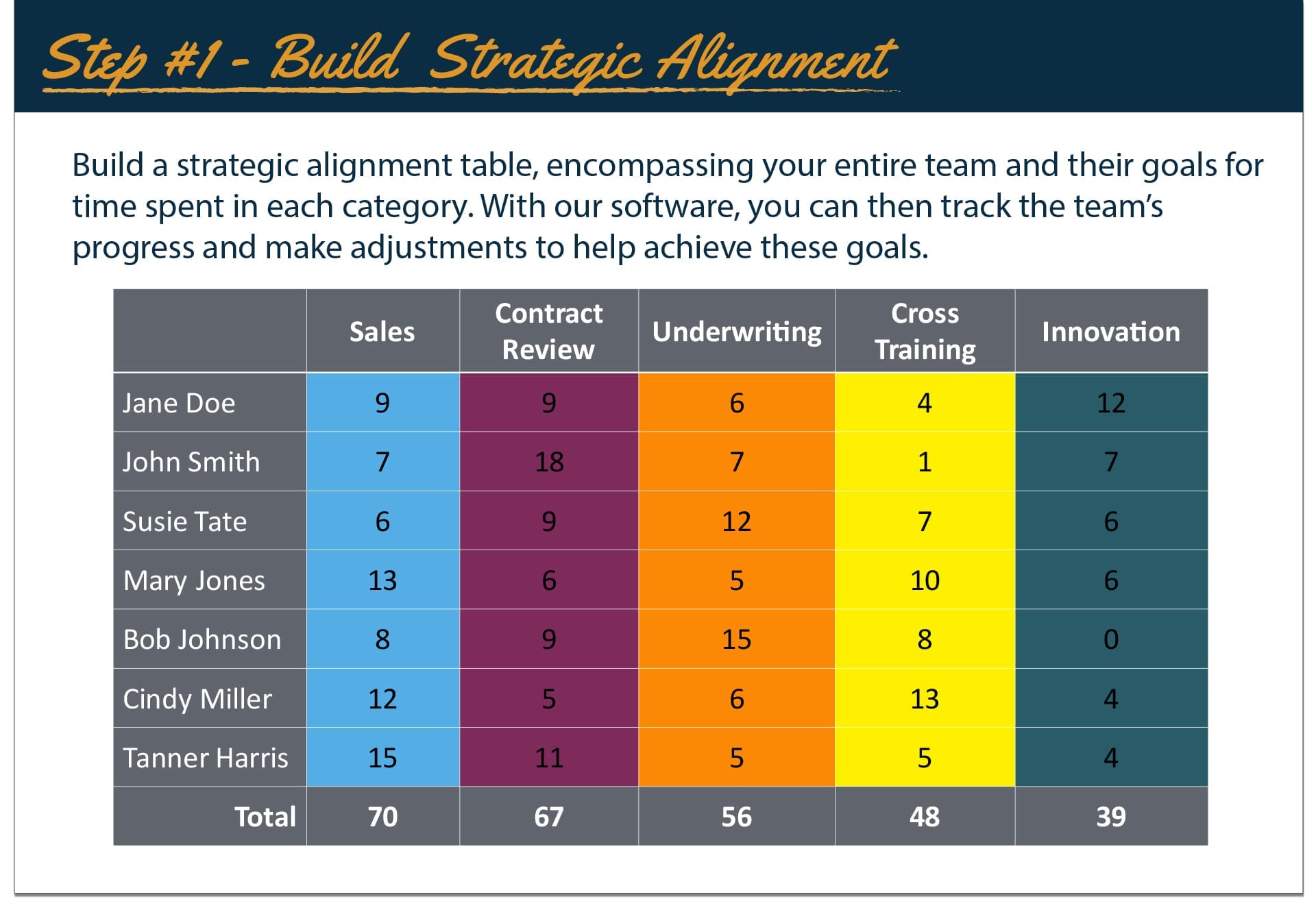 Step #1 - Build Strategic Alignment

Build a strategic alignment table, encompassing your entire team and their goals for time spent in each category. With our software, you can then track the team's progress and make adjustments to help achieve these goals.

| | Sales | Contract Review | Underwriting | Cross Training | Innovation |
|---|---|---|---|---|---|
| Jane Doe | 9 | 9 | 6 | 4 | 12 |
| John Smith | 7 | 18 | 7 | 1 | 7 |
| Susie Tate | 6 | 9 | 12 | 7 | 6 |
| Mary Jones | 13 | 6 | 5 | 10 | 6 |
| Bob Johnson | 8 | 9 | 15 | 8 | 0 |
| Cindy Miller | 12 | 5 | 6 | 13 | 4 |
| Tanner Harris | 15 | 11 | 5 | 5 | 4 |
| Total | 70 | 67 | 56 | 48 | 39 |